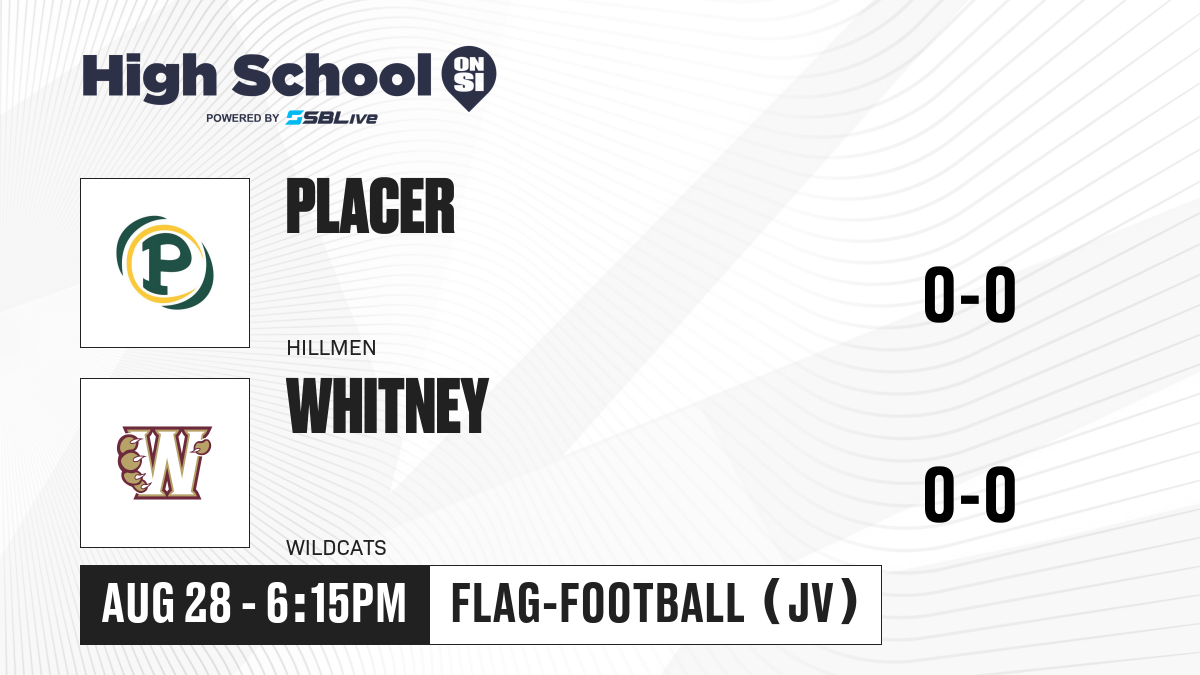 High School ON SI
POWERED BY SBLive

P

PLACER

HILLMEN

0-0

W

WHITNEY

WILDCATS

0-0

AUG 28 - 6:15PM

FLAG-FOOTBALL (JV)